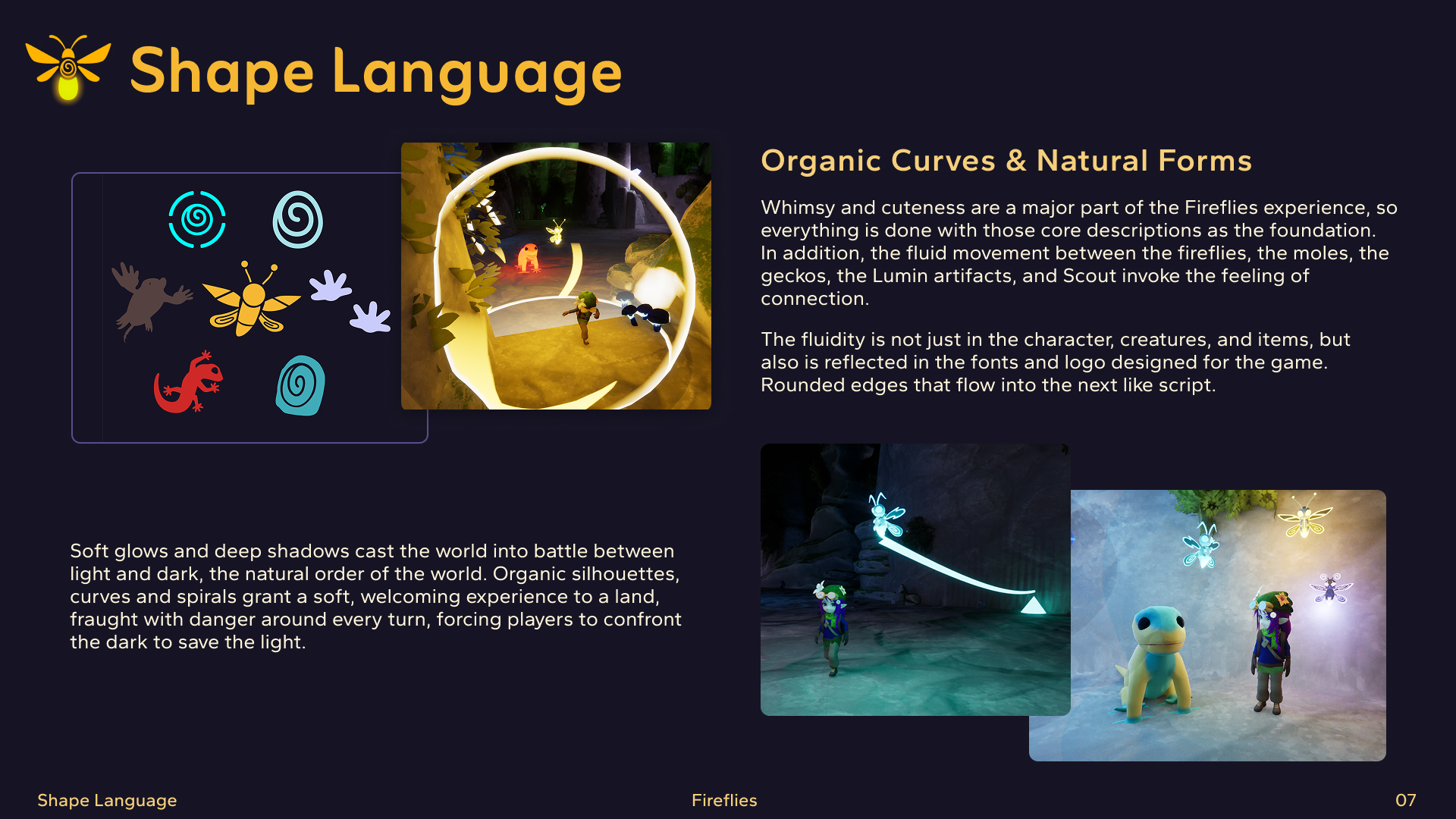 Shape Language

Organic Curves & Natural Forms

Whimsy and cuteness are a major part of the Fireflies experience, so everything is done with those core descriptions as the foundation. In addition, the fluid movement between the fireflies, the moles, the geckos, the Lumin artifacts, and Scout invoke the feeling of connection.

The fluidity is not just in the character, creatures, and items, but also is reflected in the fonts and logo designed for the game. Rounded edges that flow into the next like script.

Soft glows and deep shadows cast the world into battle between light and dark, the natural order of the world. Organic silhouettes, curves and spirals grant a soft, welcoming experience to a land, fraught with danger around every turn, forcing players to confront the dark to save the light.

Shape Language

Fireflies

07